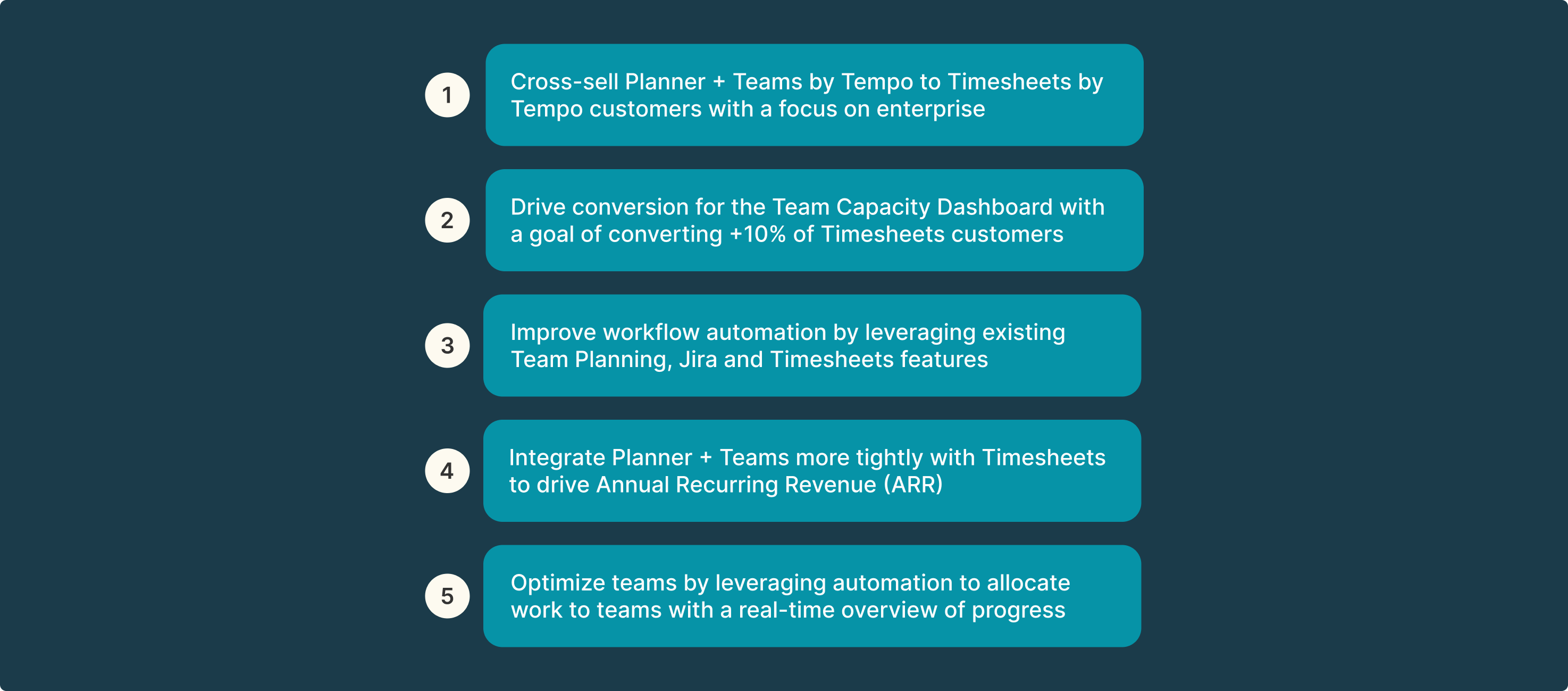 1
Cross-sell Planner + Teams by Tempo to Timesheets by Tempo customers with a focus on enterprise

2
Drive conversion for the Team Capacity Dashboard with a goal of converting +10% of Timesheets customers

3
Improve workflow automation by leveraging existing Team Planning, Jira and Timesheets features

4
Integrate Planner + Teams more tightly with Timesheets to drive Annual Recurring Revenue (ARR)

5
Optimize teams by leveraging automation to allocate work to teams with a real-time overview of progress